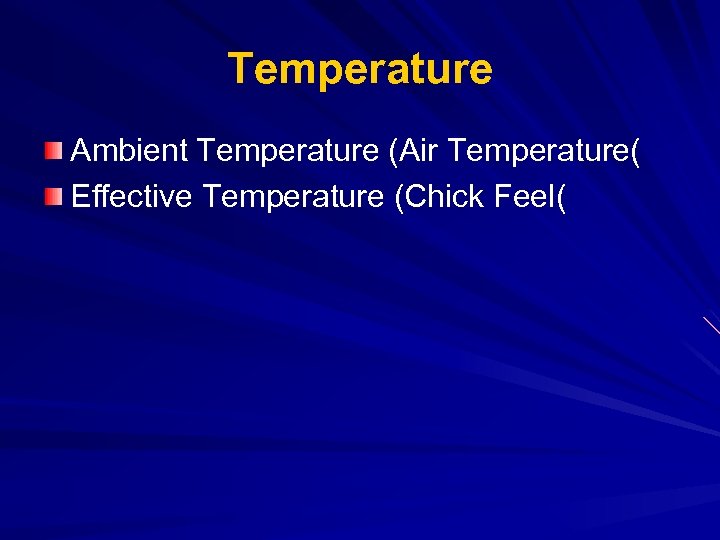 Temperature

Ambient Temperature (Air Temperature(

Effective Temperature (Chick Feel(